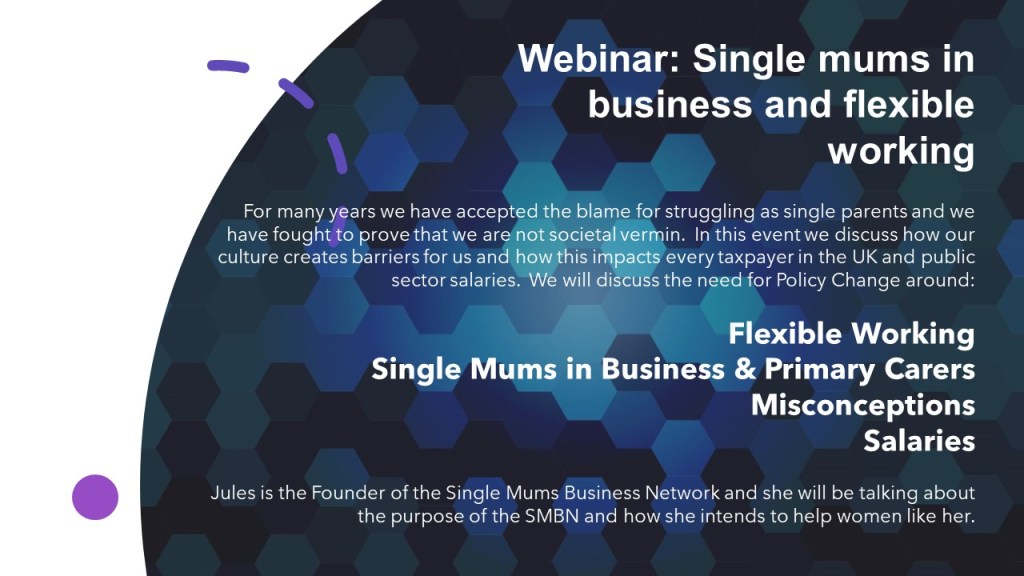 Webinar: Single mums in business and flexible working

For many years we have accepted the blame for struggling as single parents and we have fought to prove that we are not societal vermin. In this event we discuss how our culture creates barriers for us and how this impacts every taxpayer in the UK and public sector salaries. We will discuss the need for Policy Change around:

Flexible Working
Single Mums in Business & Primary Carers
Misconceptions
Salaries

Jules is the Founder of the Single Mums Business Network and she will be talking about the purpose of the SMBN and how she intends to help women like her.